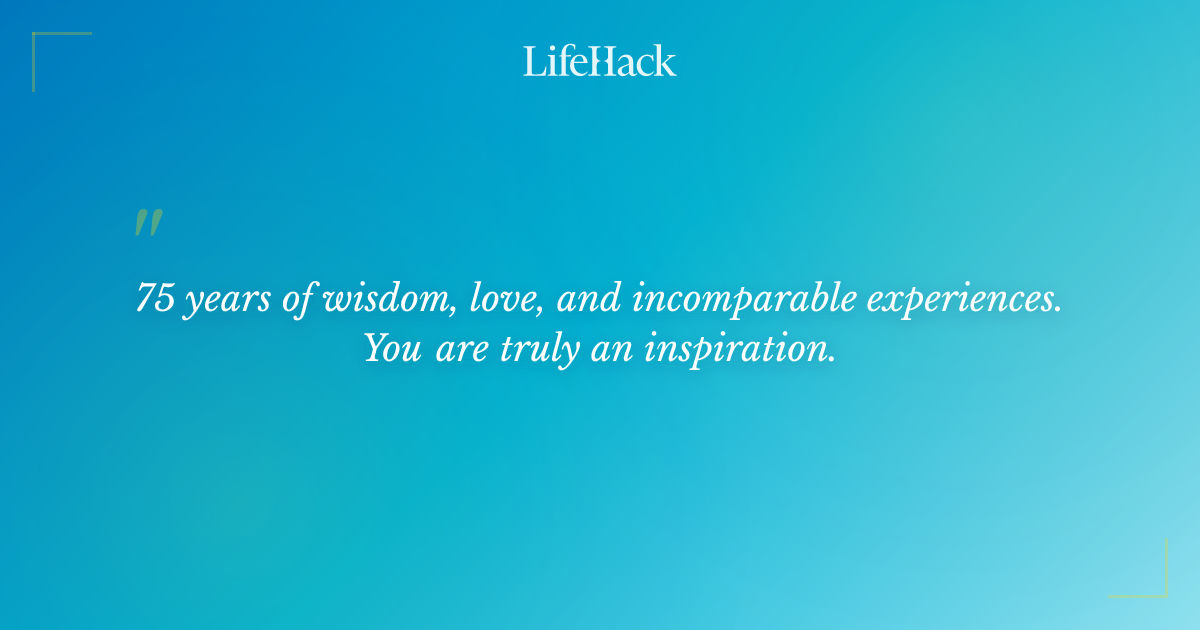 LifeHack

"

75 years of wisdom, love, and incomparable experiences. You are truly an inspiration.